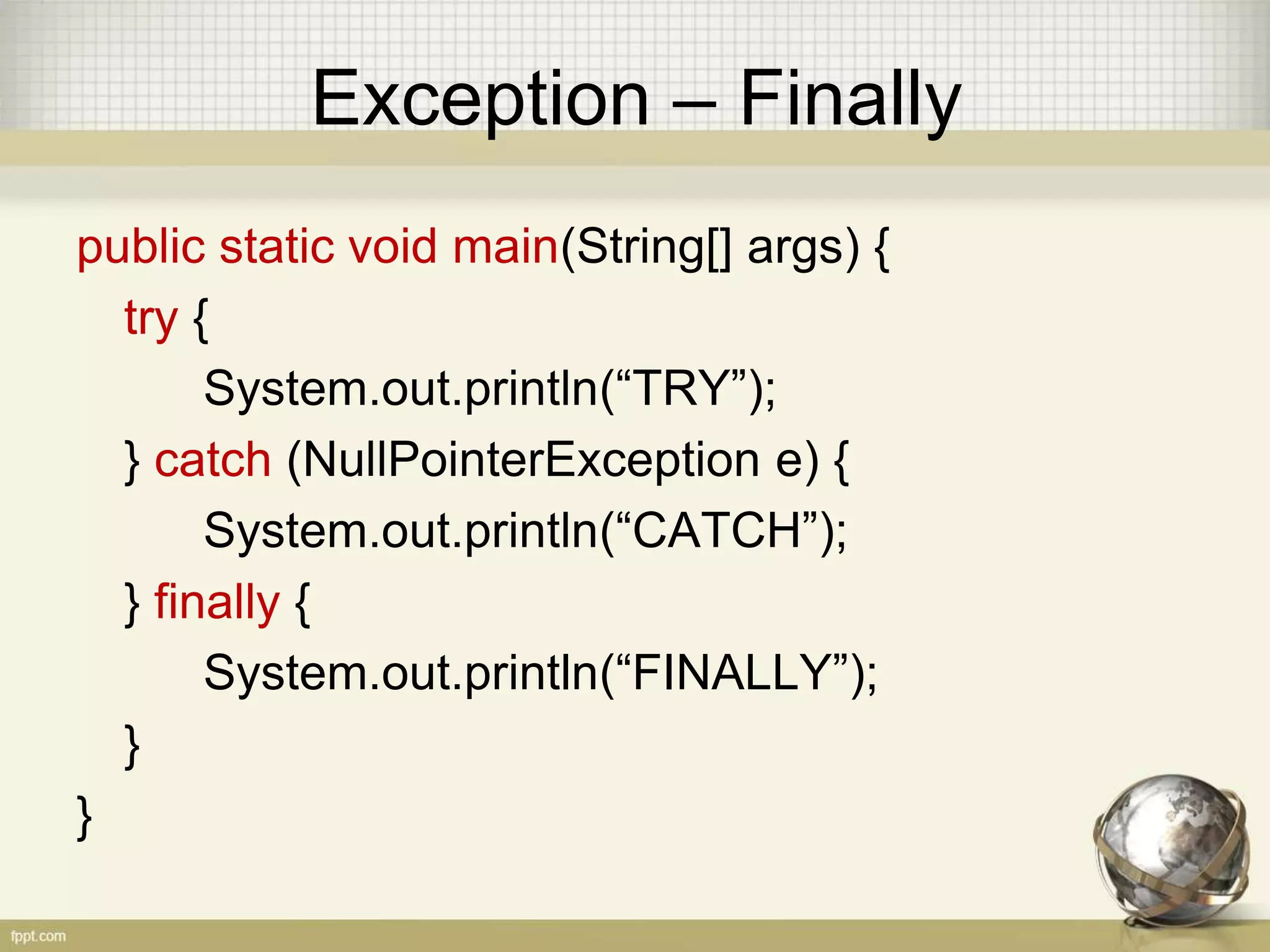 Exception – Finally

public static void main(String[] args) {
try {
System.out.println(“TRY”);
} catch (NullPointerException e) {
System.out.println(“CATCH”);
} finally {
System.out.println(“FINALLY”);
}
}

fppt.com